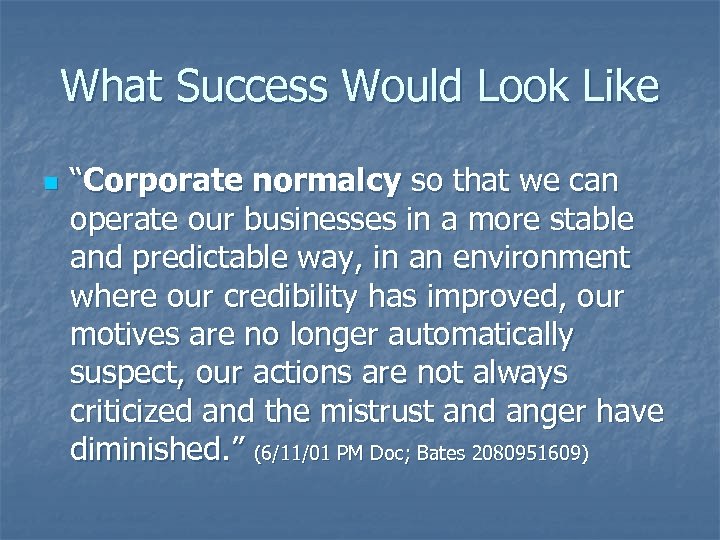 What Success Would Look Like

“Corporate normalcy so that we can operate our businesses in a more stable and predictable way, in an environment where our credibility has improved, our motives are no longer automatically suspect, our actions are not always criticized and the mistrust and anger have diminished.” (6/11/01 PM Doc; Bates 2080951609)